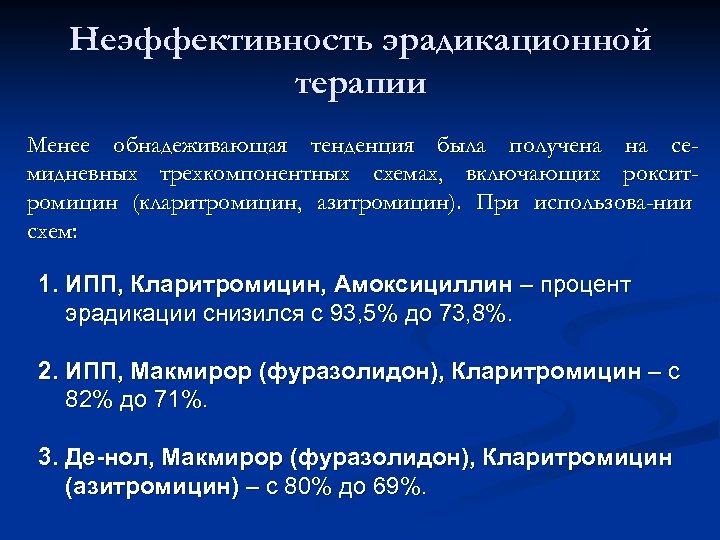 Неэффективность эрадикационной терапии

Менее обнадеживающая тенденция была получена на семидневных трехкомпонентных схемах, включающих рокситромицин (кларитромицин, азитромицин). При использова-нии схем:

1. ИПП, Кларитромицин, Амоксициллин – процент эрадикации снизился с 93,5% до 73,8%.

2. ИПП, Макмирор (фуразолидон), Кларитромицин – с 82% до 71%.

3. Де-нол, Макмирор (фуразолидон), Кларитромицин (азитромицин) – с 80% до 69%.